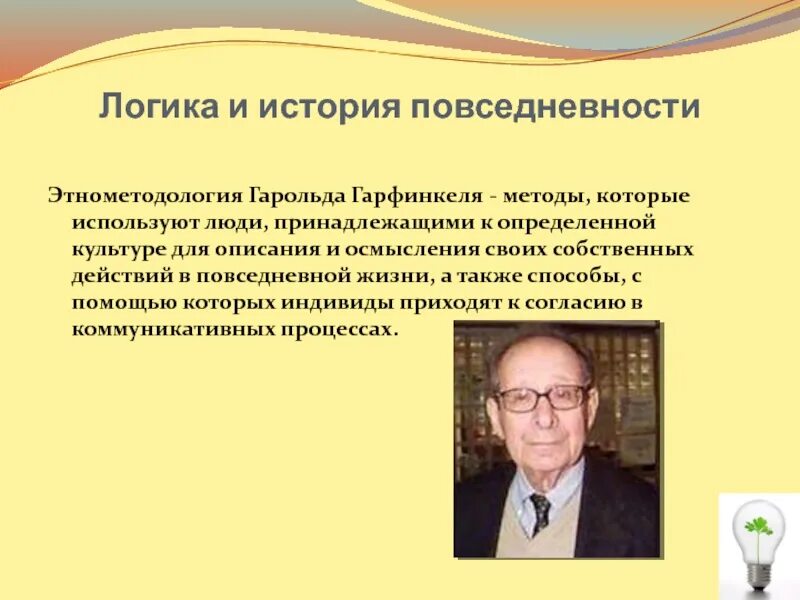 Логика и история повседневности

Этнометодология Гарольда Гарфинкеля - методы, которые используют люди, принадлежащими к определенной культуре для описания и осмысления своих собственных действий в повседневной жизни, а также способы, с помощью которых индивиды приходят к согласию в коммуникативных процессах.